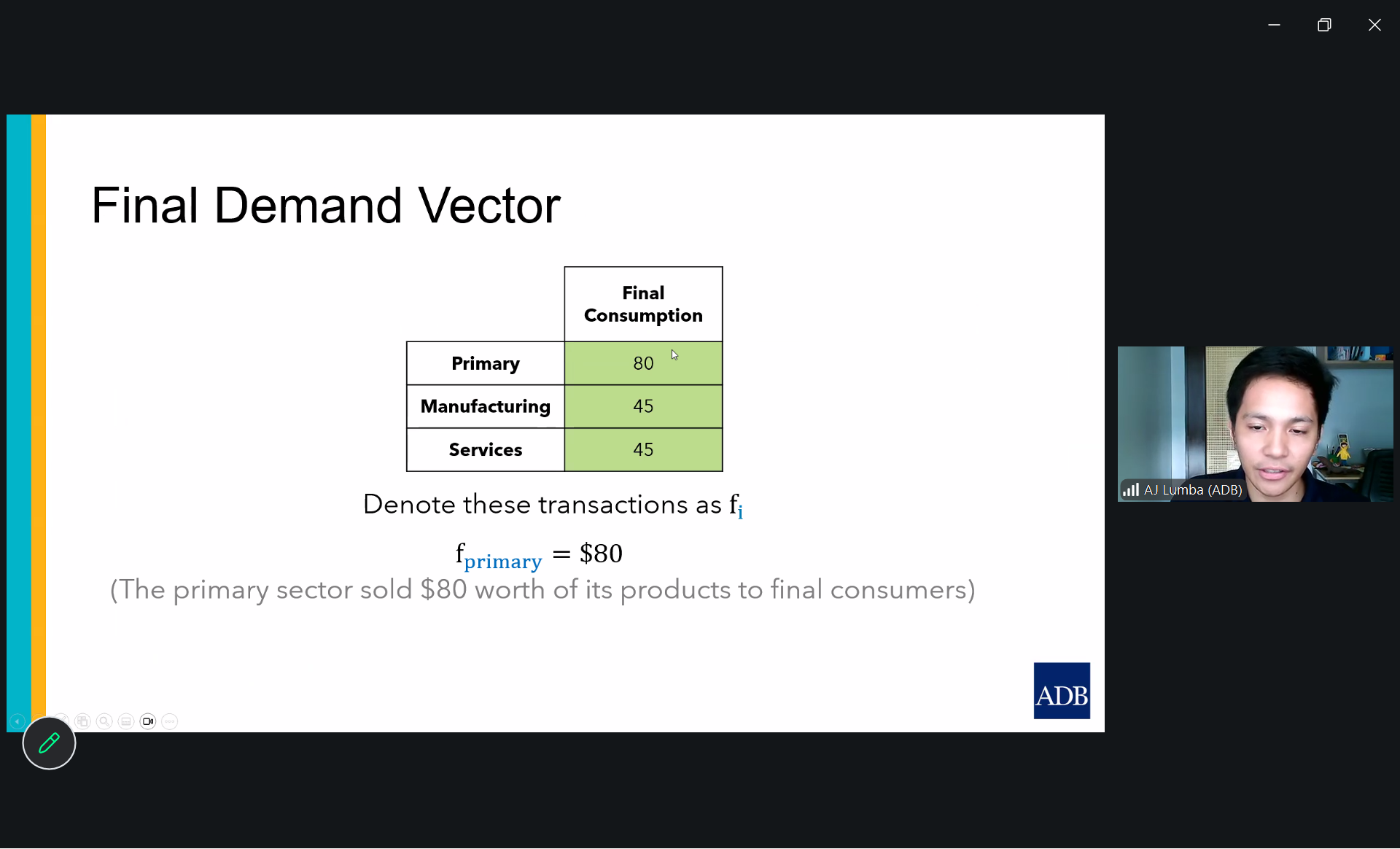 Final Demand Vector

| | Final Consumption |
|---|---|
| Primary | 80 |
| Manufacturing | 45 |
| Services | 45 |

Denote these transactions as $f_i$

$f_{primary} = \$80$

(The primary sector sold $80 worth of its products to final consumers)

ADB

AJ Lumba (ADB)